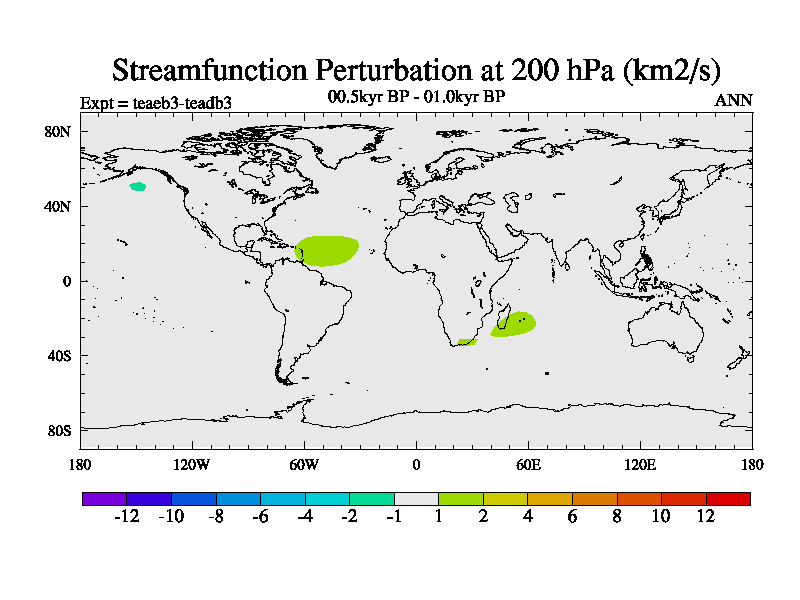 Streamfunction Perturbation at 200 hPa (km2/s)

Expt = teaeb3-teadb3

00.5kyr BP - 01.0kyr BP

ANN

80N
40N
0
40S
80S

180
120W
60W
0
60E
120E
180

-12
-10
-8
-6
-4
-2
-1
1
2
4
6
8
10
12